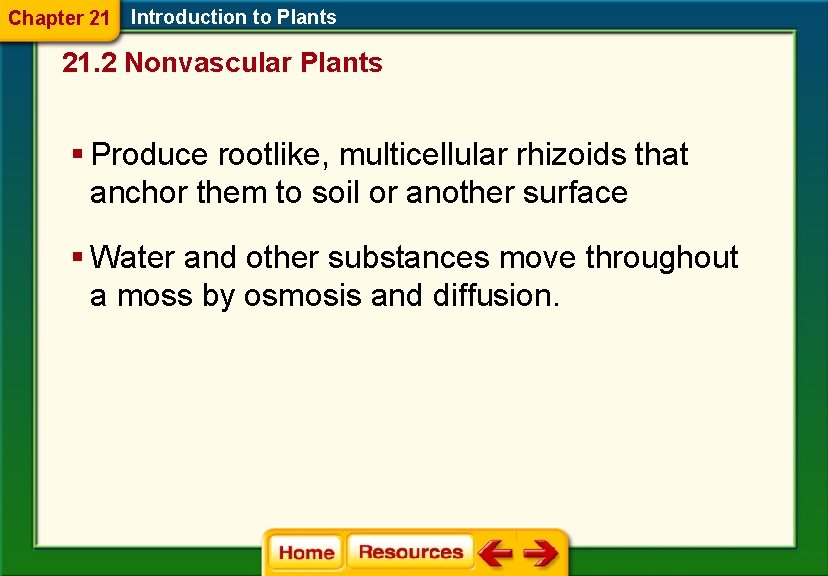 Chapter 21 Introduction to Plants

21.2 Nonvascular Plants

▪ Produce rootlike, multicellular rhizoids that anchor them to soil or another surface

▪ Water and other substances move throughout a moss by osmosis and diffusion.

Home Resources